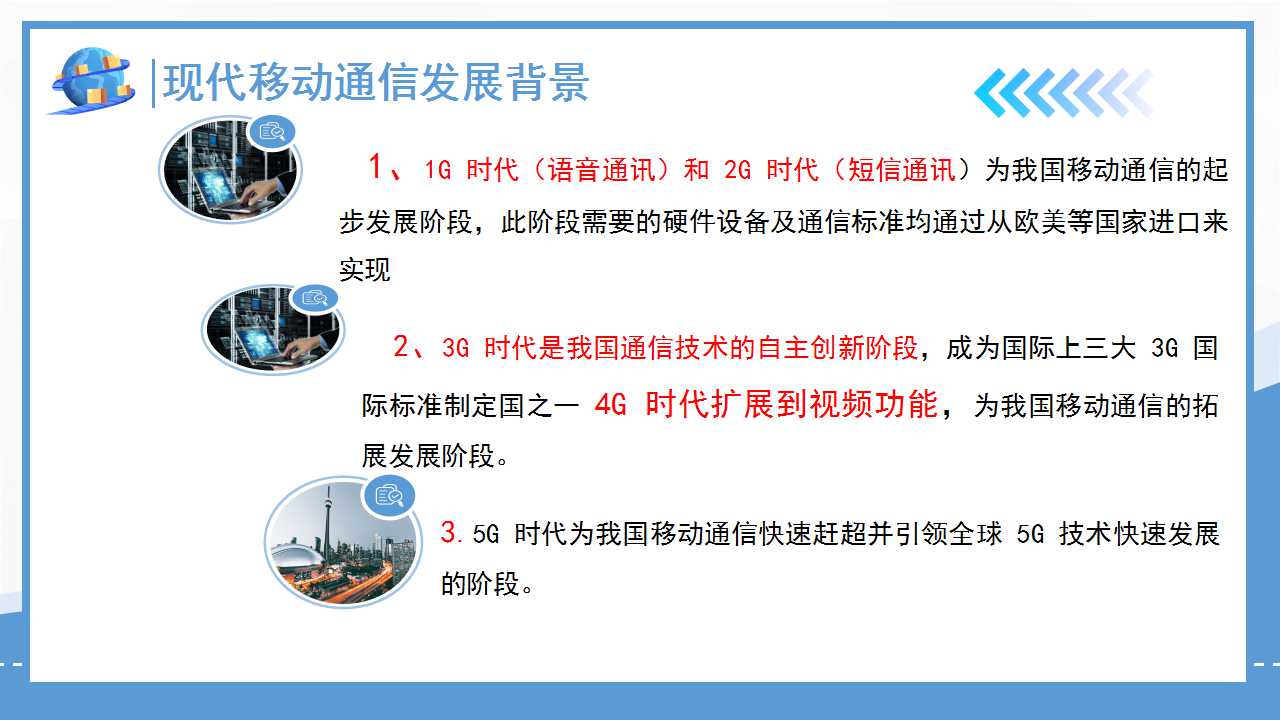 现代移动通信发展背景

1、1G 时代（语音通讯）和 2G 时代（短信通讯）为我国移动通信的起步发展阶段，此阶段需要的硬件设备及通信标准均通过从欧美等国家进口来实现

2、3G 时代是我国通信技术的自主创新阶段，成为国际上三大 3G 国际标准制定国之一 4G 时代扩展到视频功能，为我国移动通信的拓展发展阶段。

3.5G 时代为我国移动通信快速赶超并引领全球 5G 技术快速发展的阶段。